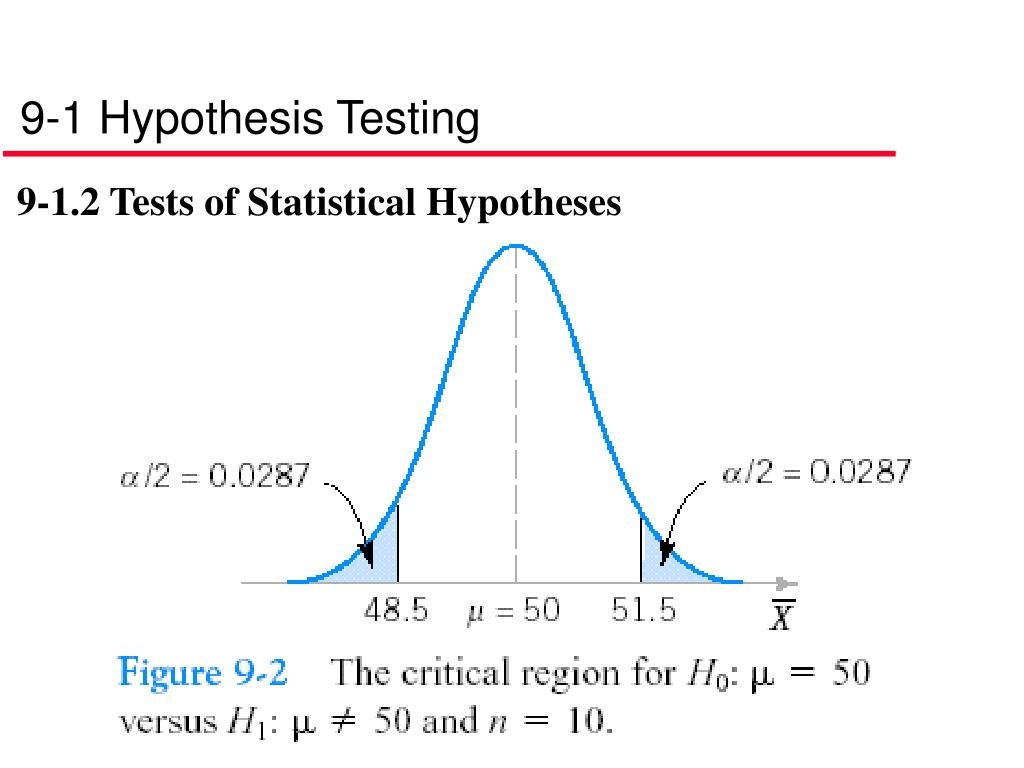 9-1 Hypothesis Testing

9-1.2 Tests of Statistical Hypotheses

$\alpha/2 = 0.0287$

$\alpha/2 = 0.0287$

48.5 $\mu = 50$ 51.5 $\overline{X}$

Figure 9-2 The critical region for $H_0$: $\mu = 50$ versus $H_1$: $\mu \neq 50$ and $n = 10$.